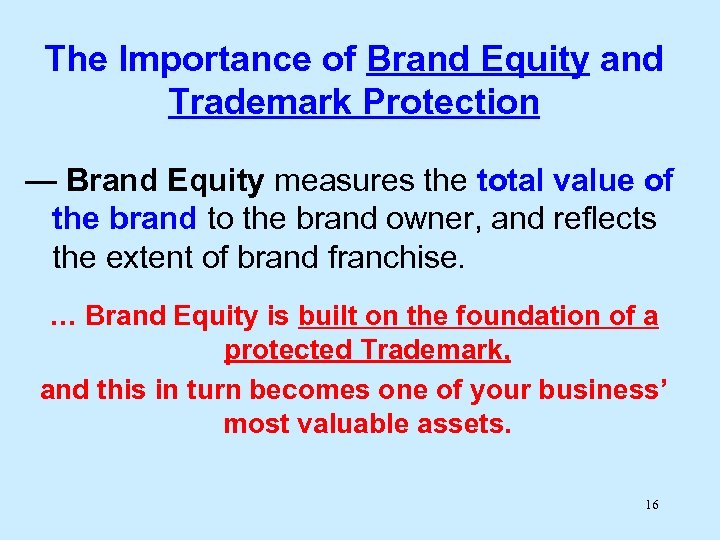 The Importance of Brand Equity and Trademark Protection

— Brand Equity measures the total value of the brand to the brand owner, and reflects the extent of brand franchise.

… Brand Equity is built on the foundation of a protected Trademark,

and this in turn becomes one of your business' most valuable assets.

16